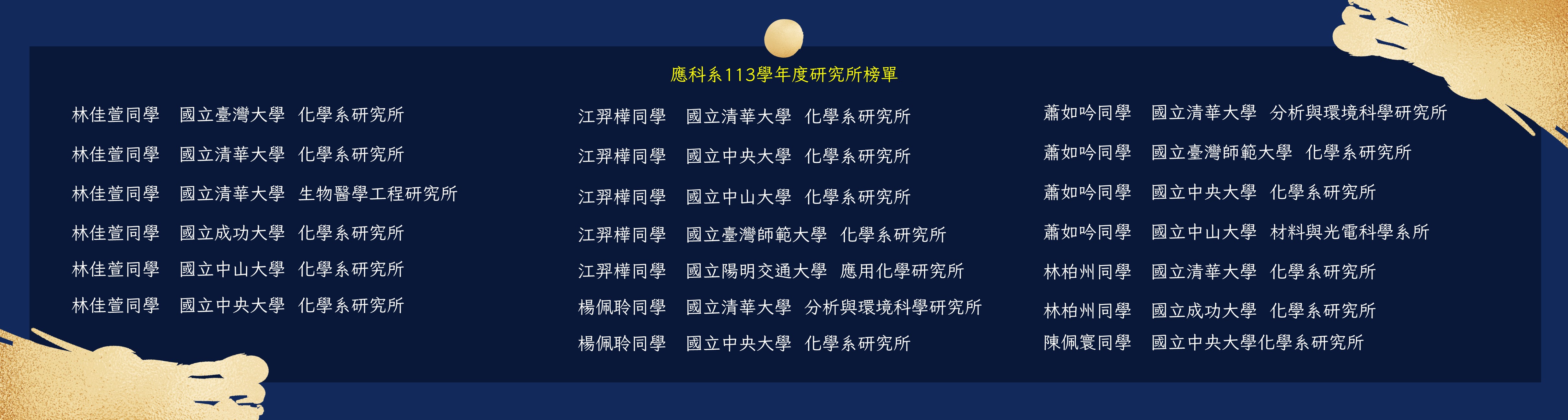 應科系113學年度研究所榜單

林佳萱同學　國立臺灣大學　化學系研究所

林佳萱同學　國立清華大學　化學系研究所

林佳萱同學　國立清華大學　生物醫學工程研究所

林佳萱同學　國立成功大學　化學系研究所

林佳萱同學　國立中山大學　化學系研究所

林佳萱同學　國立中央大學　化學系研究所

江羿樺同學　國立清華大學　化學系研究所

江羿樺同學　國立中央大學　化學系研究所

江羿樺同學　國立中山大學　化學系研究所

江羿樺同學　國立臺灣師範大學　化學系研究所

江羿樺同學　國立陽明交通大學　應用化學研究所

楊佩聆同學　國立清華大學　分析與環境科學研究所

楊佩聆同學　國立中央大學　化學系研究所

蕭如吟同學　國立清華大學　分析與環境科學研究所

蕭如吟同學　國立臺灣師範大學　化學系研究所

蕭如吟同學　國立中央大學　化學系研究所

蕭如吟同學　國立中山大學　材料與光電科學系所

林柏州同學　國立清華大學　化學系研究所

林柏州同學　國立成功大學　化學系研究所

陳佩寰同學　國立中央大學化學系研究所